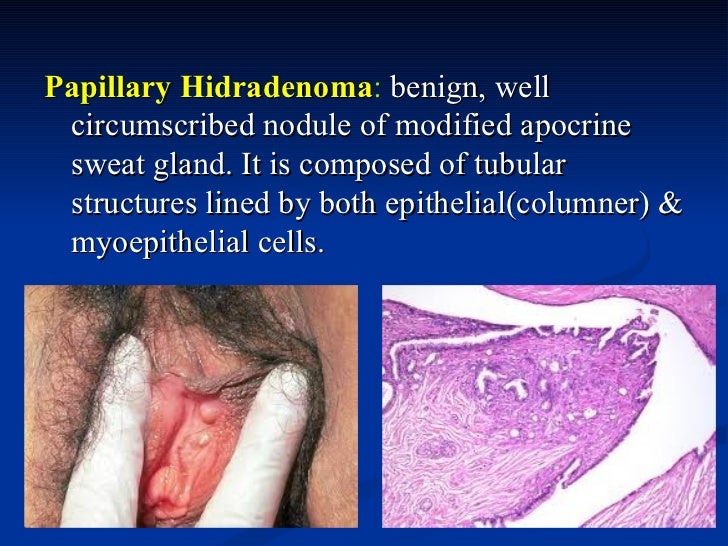 Papillary Hidradenoma: benign, well circumscribed nodule of modified apocrine sweat gland. It is composed of tubular structures lined by both epithelial(columner) & myoepithelial cells.